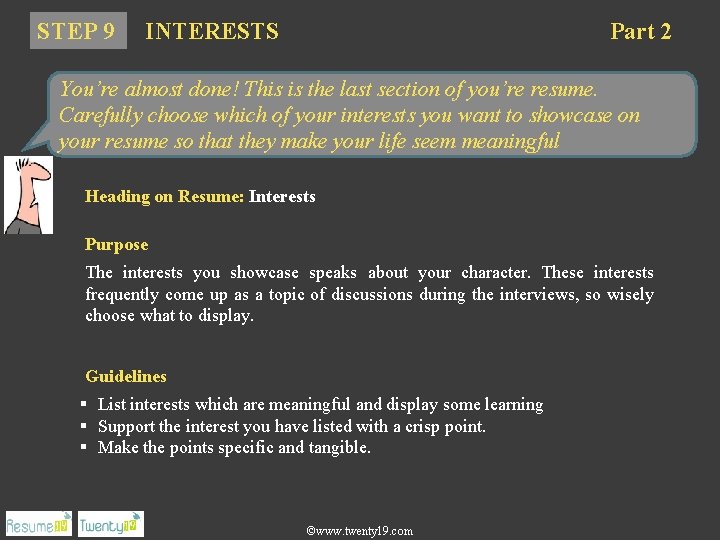 STEP 9 INTERESTS Part 2

You're almost done! This is the last section of you're resume. Carefully choose which of your interests you want to showcase on your resume so that they make your life seem meaningful

Heading on Resume: Interests

Purpose

The interests you showcase speaks about your character. These interests frequently come up as a topic of discussions during the interviews, so wisely choose what to display.

Guidelines

▪ List interests which are meaningful and display some learning
▪ Support the interest you have listed with a crisp point.
▪ Make the points specific and tangible.

Resume19 Twenty19

©www.twenty19.com